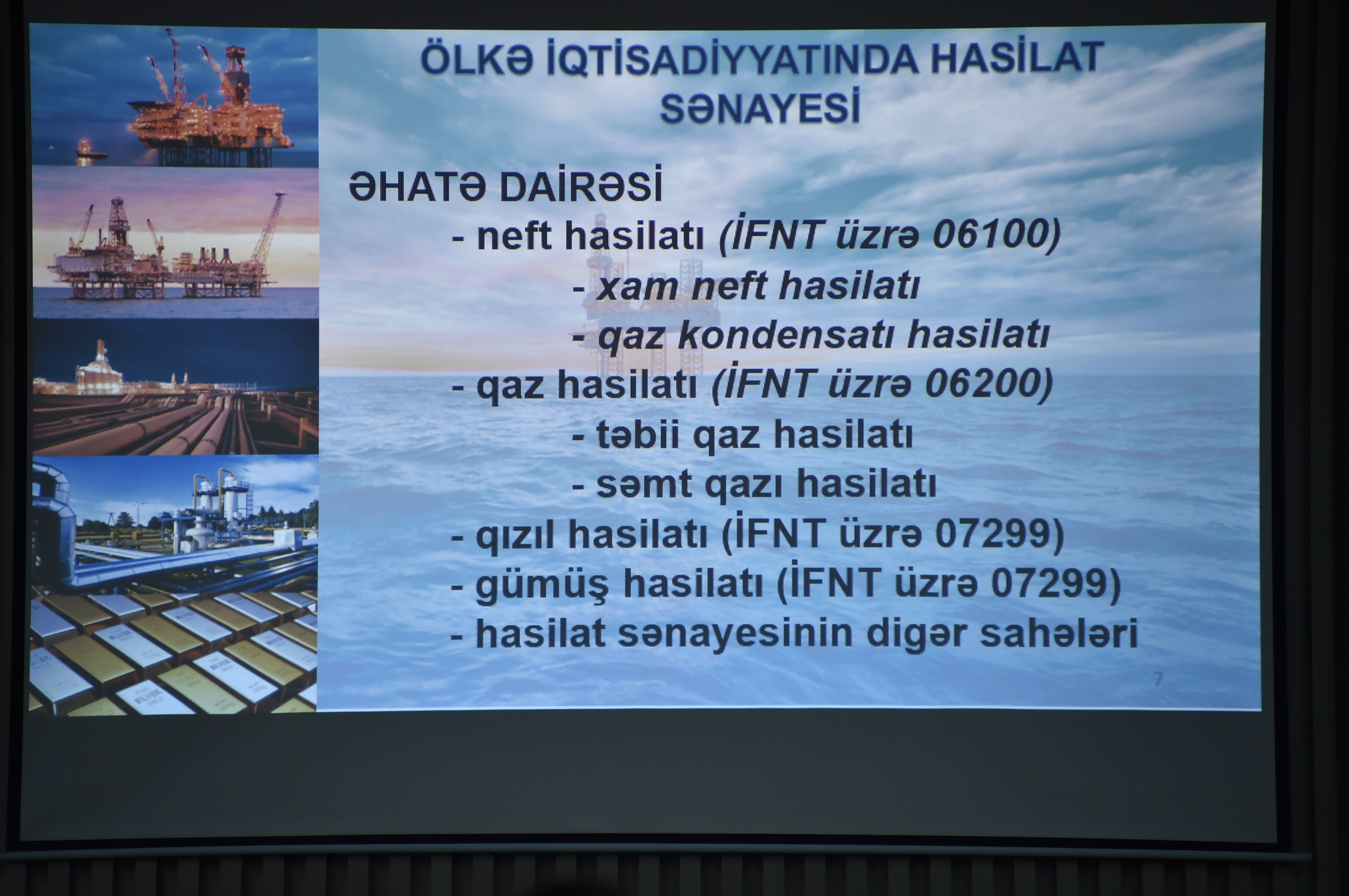 ÖLKƏ İQTİSADİYYATINDA HASİLAT SƏNAYESİ

ƏHATƏ DAİRƏSİ

- neft hasilatı (İFNT üzrə 06100)
- xam neft hasilatı
- qaz kondensatı hasilatı
- qaz hasilatı (İFNT üzrə 06200)
- təbii qaz hasilatı
- səmt qazı hasilatı
- qızıl hasilatı (İFNT üzrə 07299)
- gümüş hasilatı (İFNT üzrə 07299)
- hasilat sənayesinin digər sahələri

7